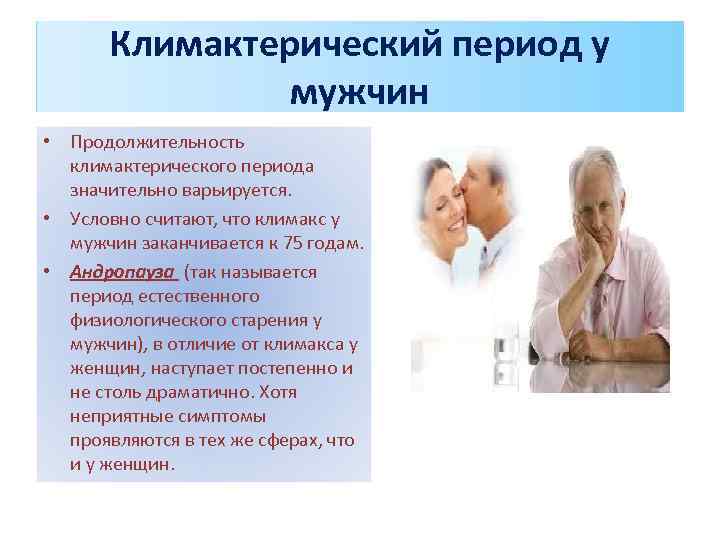 Климактерический период у мужчин

• Продолжительность климактерического периода значительно варьируется.

• Условно считают, что климакс у мужчин заканчивается к 75 годам.

• Андропауза (так называется период естественного физиологического старения у мужчин), в отличие от климакса у женщин, наступает постепенно и не столь драматично. Хотя неприятные симптомы проявляются в тех же сферах, что и у женщин.